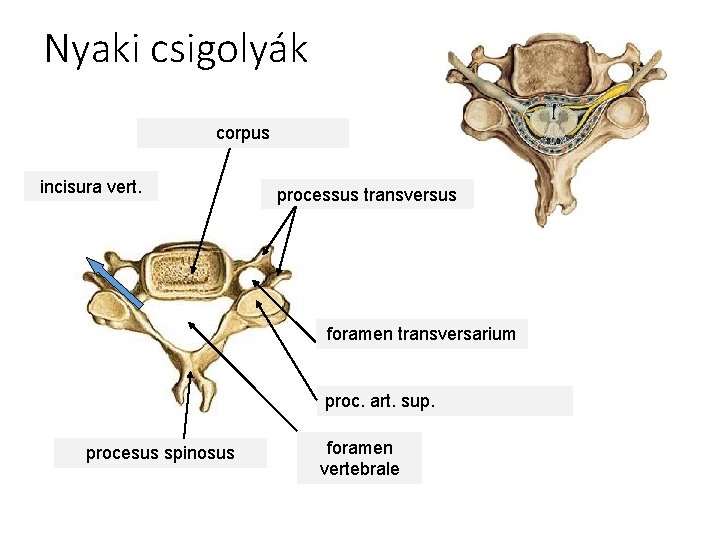 Nyaki csigolyák

corpus

incisura vert.

processus transversus

foramen transversarium

proc. art. sup.

procesus spinosus

foramen vertebrale